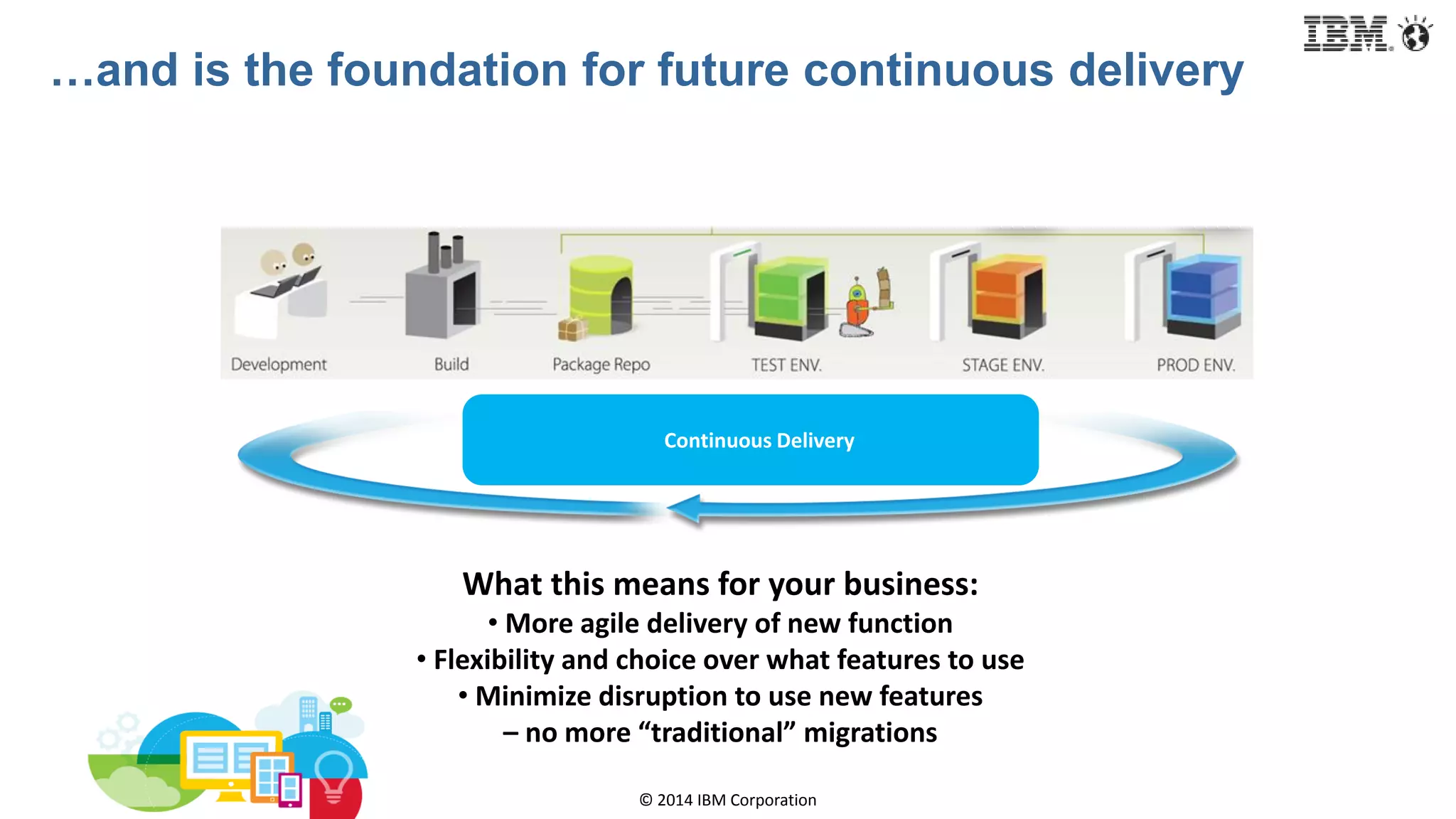 IBM

…and is the foundation for future continuous delivery

Development

Build

Package Repo

TEST ENV.

STAGE ENV.

PROD ENV.

Continuous Delivery

What this means for your business:

• More agile delivery of new function

• Flexibility and choice over what features to use

• Minimize disruption to use new features – no more “traditional” migrations

© 2014 IBM Corporation